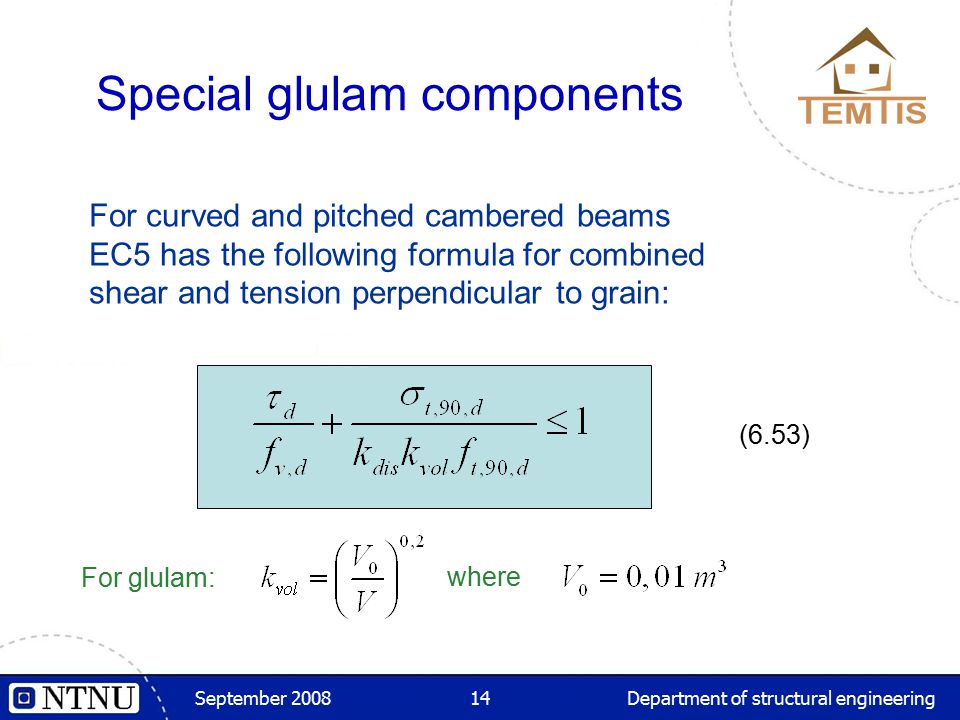 Special glulam components

TEMTIS

For curved and pitched cambered beams EC5 has the following formula for combined shear and tension perpendicular to grain:

$\frac{\tau_d}{f_{v,d}} + \frac{\sigma_{t,90,d}}{k_{dis} k_{vol} f_{t,90,d}} \leq 1$

(6.53)

For glulam: $k_{vol} = \left(\frac{V_0}{V}\right)^{0,2}$ where $V_0 = 0,01\, m^3$

NTNU

September 2008

14

Department of structural engineering